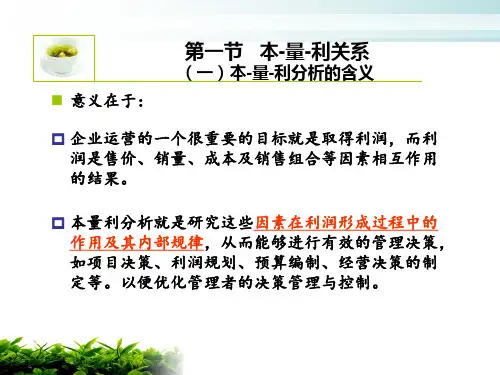 第一节　本-量-利关系
（一）本-量-利分析的含义

意义在于：

企业运营的一个很重要的目标就是取得利润，而利润是售价、销量、成本及销售组合等因素相互作用的结果。

本量利分析就是研究这些因素在利润形成过程中的作用及其内部规律，从而能够进行有效的管理决策，如项目决策、利润规划、预算编制、经营决策的制定等。以便优化管理者的决策管理与控制。